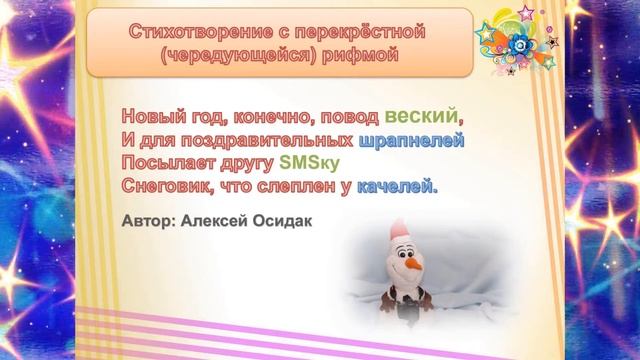 Стихотворение с перекрёстной (чередующейся) рифмой

Новый год, конечно, повод веский,
И для поздравительных шрапнелей
Посылает другу SMSку
Снеговик, что слеплен у качелей.

Автор: Алексей Осидак